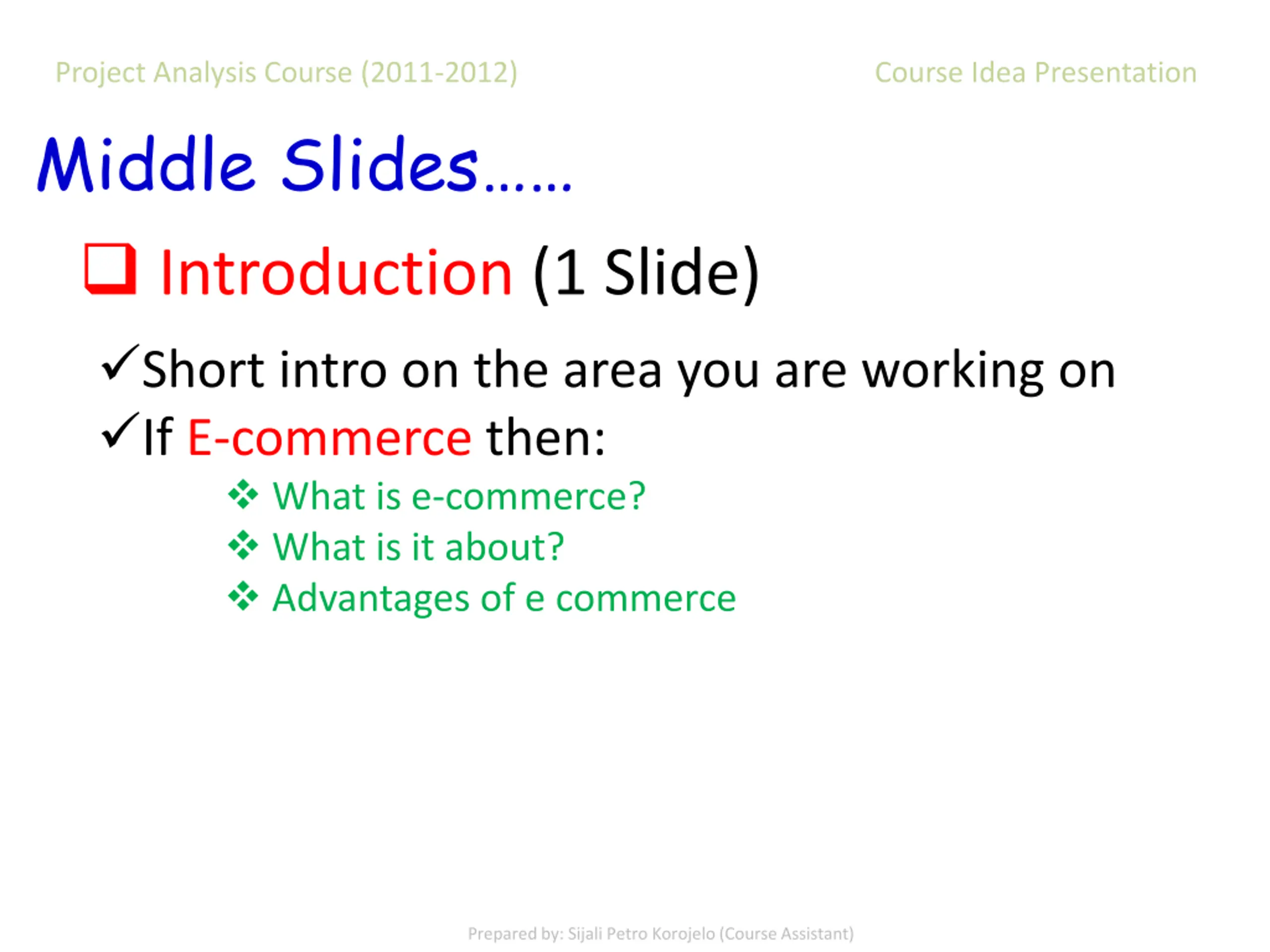 Project Analysis Course (2011-2012)

Course Idea Presentation

Middle Slides……

❑ Introduction (1 Slide)

✓Short intro on the area you are working on

✓If E-commerce then:

❖ What is e-commerce?

❖ What is it about?

❖ Advantages of e commerce

Prepared by: Sijali Petro Korojelo (Course Assistant)